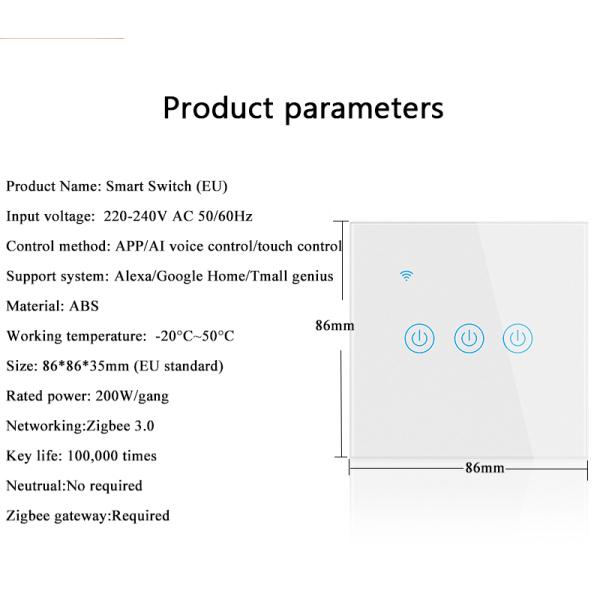 Product parameters

Product Name: Smart Switch (EU)

Input voltage: 220-240V AC 50/60Hz

Control method: APP/AI voice control/touch control

Support system: Alexa/Google Home/Tmall genius

Material: ABS

Working temperature: -20°C~50°C

Size: 86*86*35mm (EU standard)

Rated power: 200W/gang

Networking:Zigbee 3.0

Key life: 100,000 times

Neutrual:No required

Zigbee gateway:Required

86mm

86mm